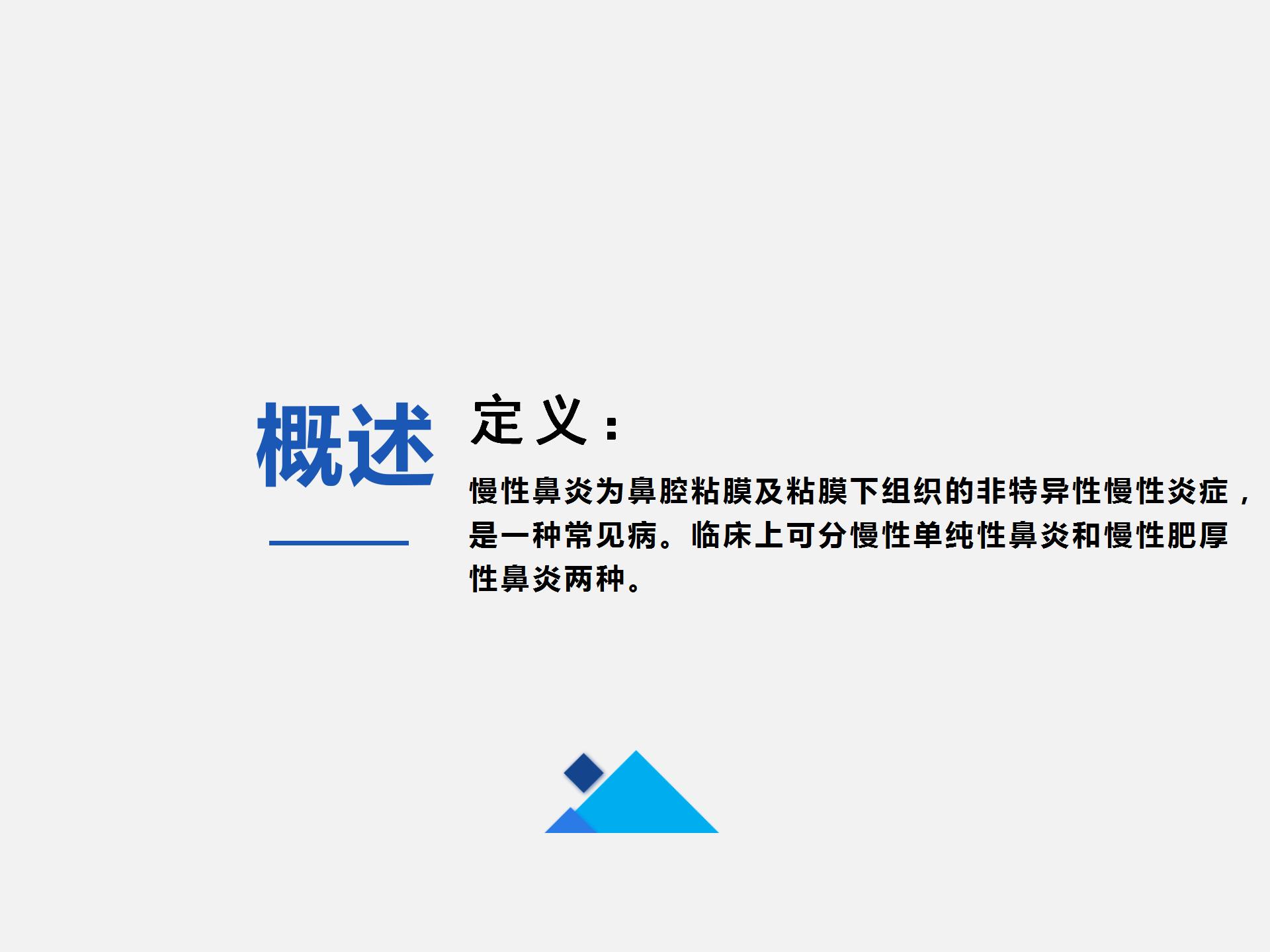 概述

定义：

慢性鼻炎为鼻腔粘膜及粘膜下组织的非特异性慢性炎症，是一种常见病。临床上可分慢性单纯性鼻炎和慢性肥厚性鼻炎两种。